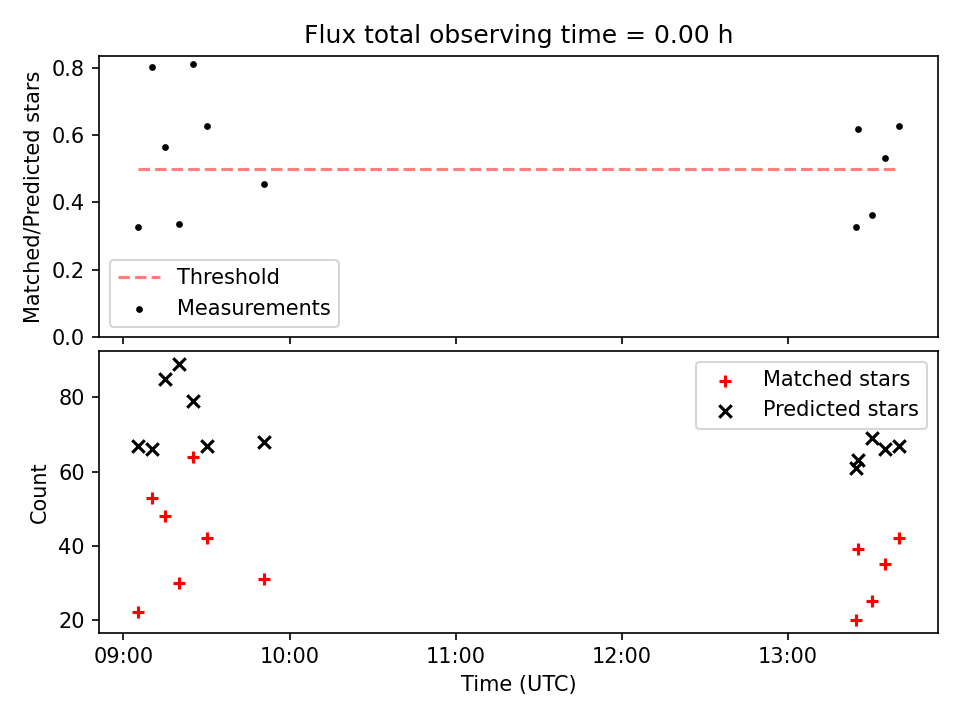 Flux total observing time = 0.00 h

Matched/Predicted stars

0.8
0.6
0.4
0.2
0.0

Threshold
Measurements

Count

80
60
40
20

Matched stars
Predicted stars

09:00
10:00
11:00
12:00
13:00

Time (UTC)